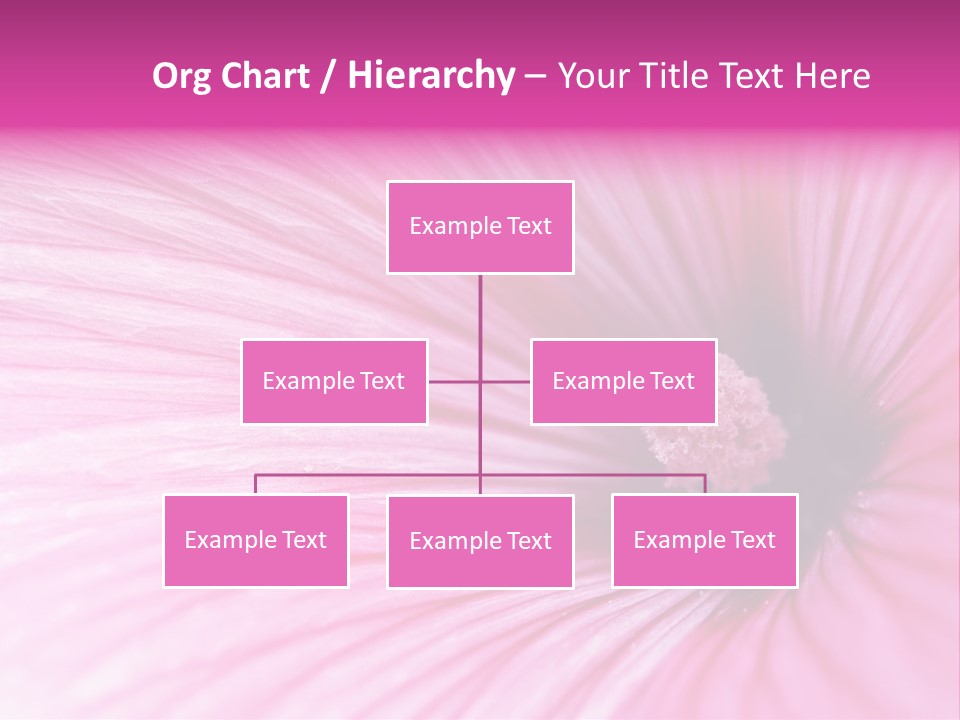 Org Chart / Hierarchy – Your Title Text Here

Example Text

Example Text

Example Text

Example Text

Example Text

Example Text